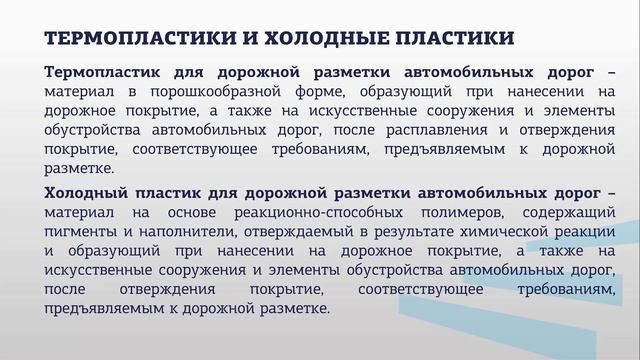 ТЕРМОПЛАСТИКИ И ХОЛОДНЫЕ ПЛАСТИКИ

Термопластик для дорожной разметки автомобильных дорог – материал в порошкообразной форме, образующий при нанесении на дорожное покрытие, а также на искусственные сооружения и элементы обустройства автомобильных дорог, после расплавления и отверждения покрытие, соответствующее требованиям, предъявляемым к дорожной разметке.

Холодный пластик для дорожной разметки автомобильных дорог – материал на основе реакционно-способных полимеров, содержащий пигменты и наполнители, отверждаемый в результате химической реакции и образующий при нанесении на дорожное покрытие, а также на искусственные сооружения и элементы обустройства автомобильных дорог, после отверждения покрытие, соответствующее требованиям, предъявляемым к дорожной разметке.